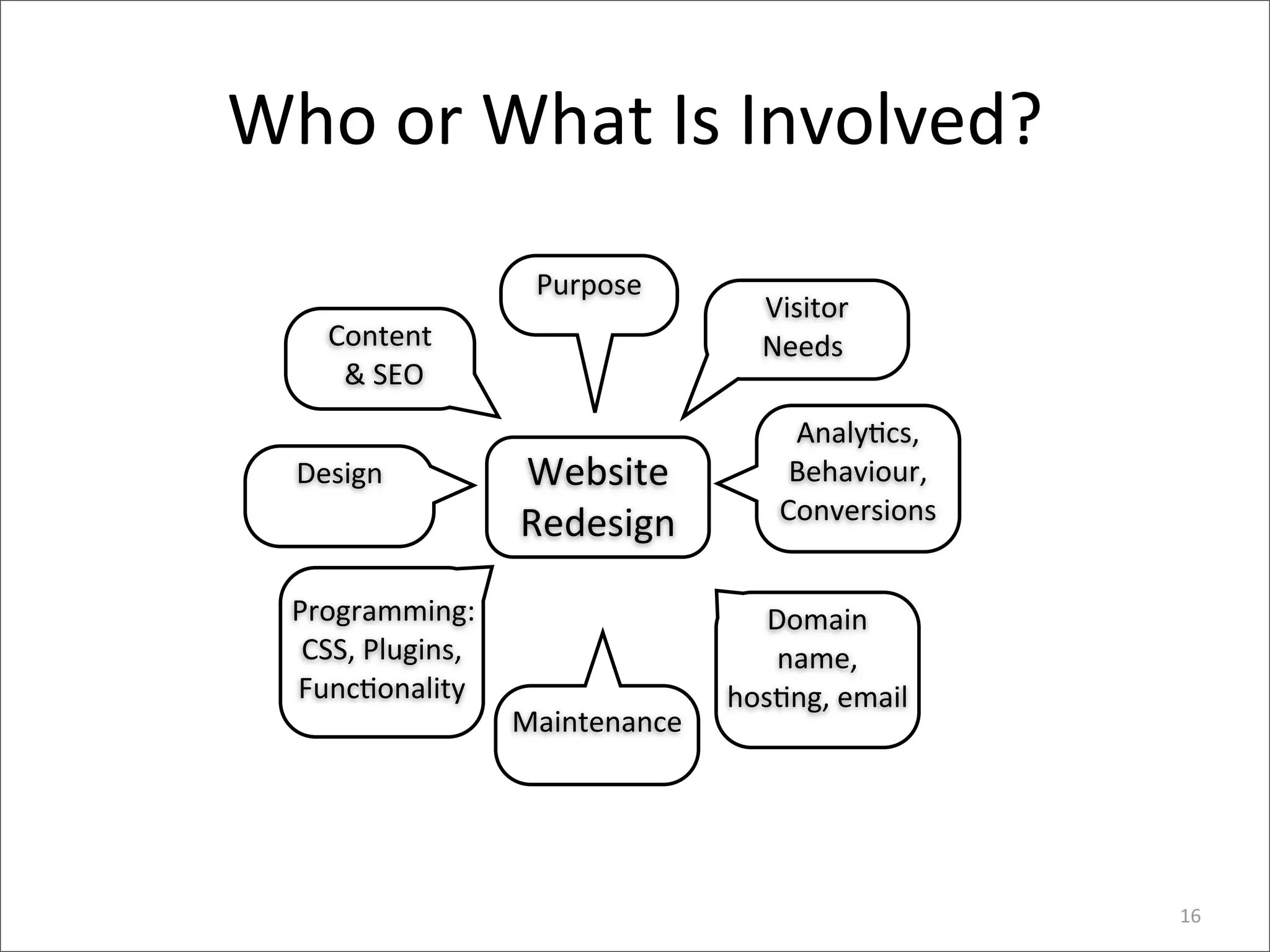 Who or What Is Involved?

Purpose

Content & SEO

Visitor Needs

Design

Website Redesign

Analytics, Behaviour, Conversions

Programming: CSS, Plugins, Functionality

Maintenance

Domain name, hosting, email

16